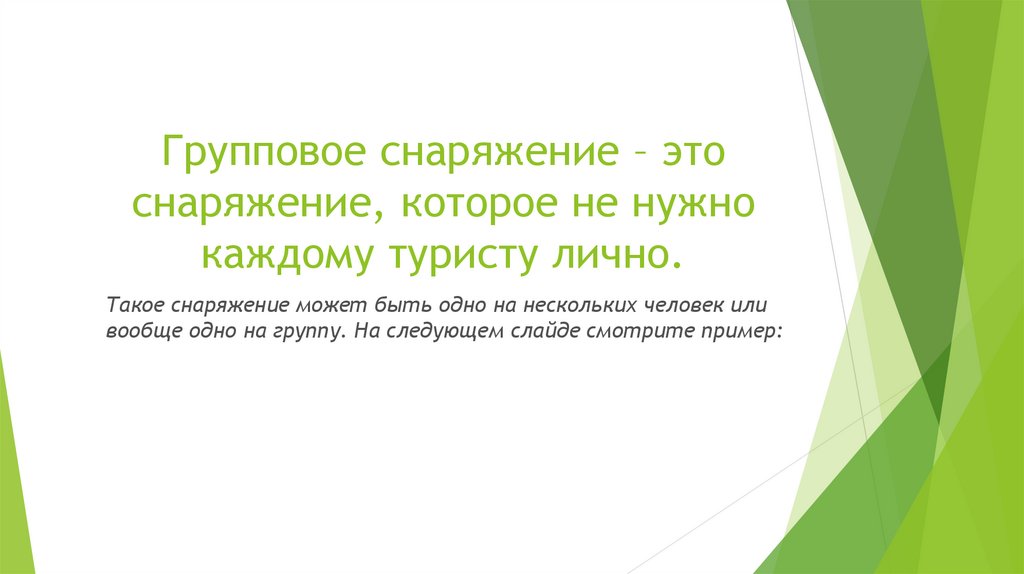 Групповое снаряжение – это снаряжение, которое не нужно каждому туристу лично.

Такое снаряжение может быть одно на нескольких человек или вообще одно на группу. На следующем слайде смотрите пример: